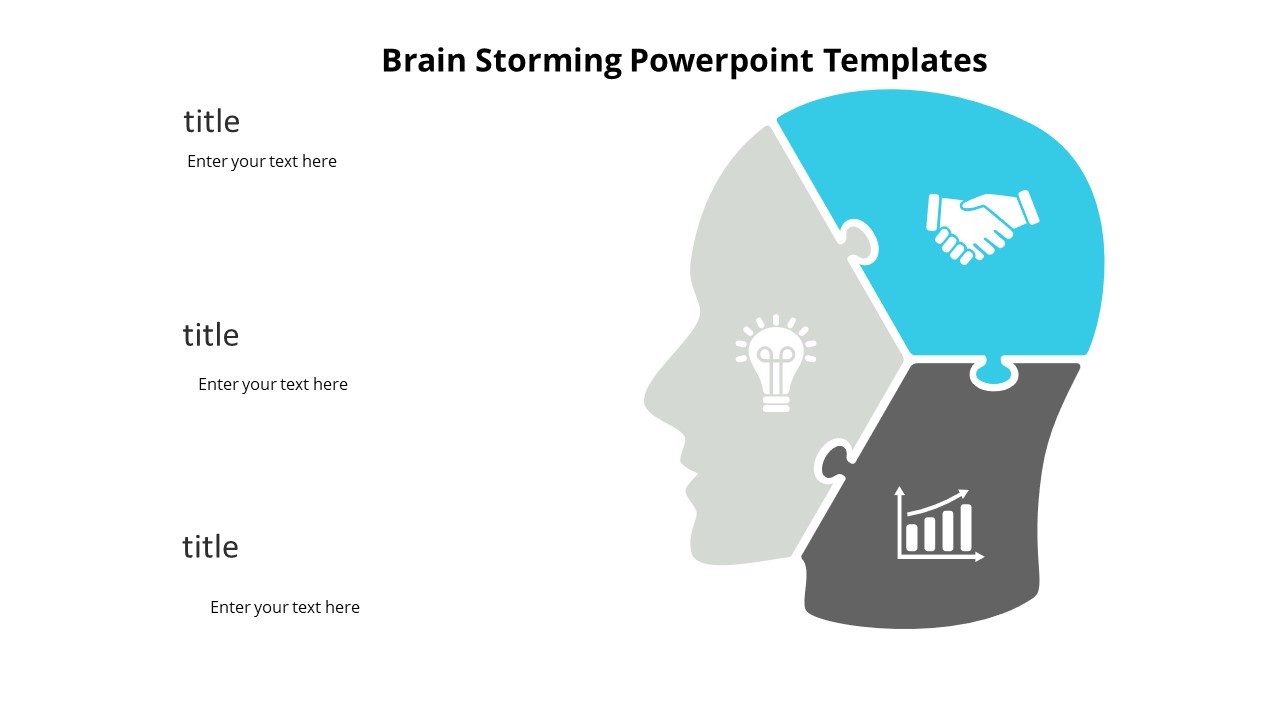 Brain Storming Powerpoint Templates

title

Enter your text here

title

Enter your text here

title

Enter your text here